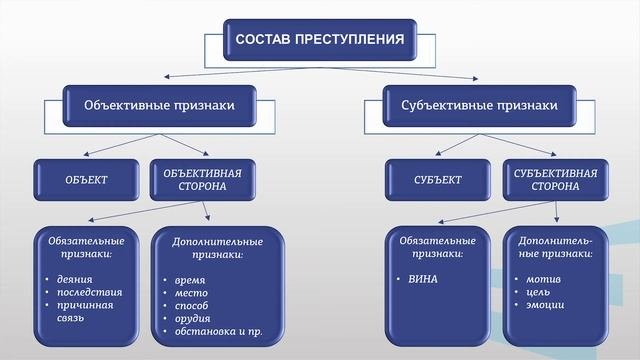 СОСТАВ ПРЕСТУПЛЕНИЯ

Объективные признаки

Субъективные признаки

ОБЪЕКТ

ОБЪЕКТИВНАЯ СТОРОНА

СУБЪЕКТ

СУБЪЕКТИВНАЯ СТОРОНА

Обязательные признаки:
• деяния
• последствия
• причинная связь

Дополнительные признаки:
• время
• место
• способ
• орудия
• обстановка и пр.

Обязательные признаки:
• ВИНА

Дополнительные признаки:
• мотив
• цель
• эмоции